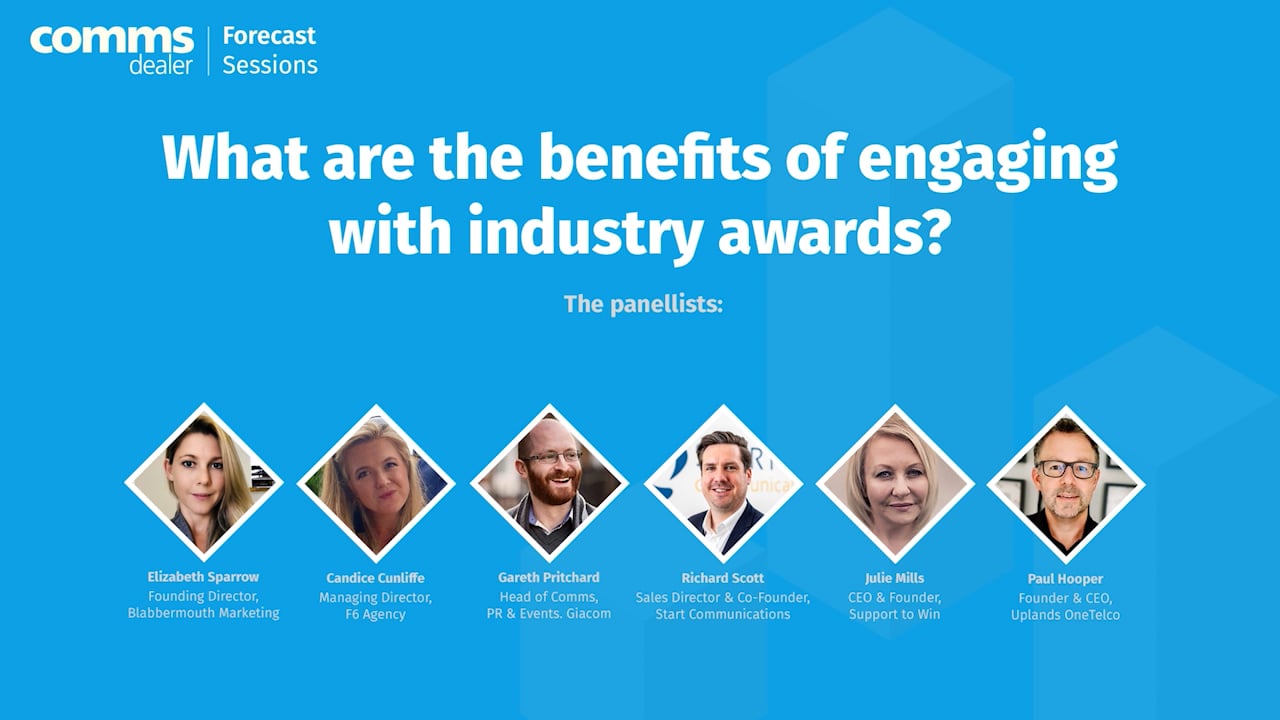 comms dealer | Forecast Sessions

What are the benefits of engaging with industry awards?

The panellists:

Elizabeth Sparrow
Founding Director, Blabbermouth Marketing

Candice Cunliffe
Managing Director, F6 Agency

Gareth Pritchard
Head of Comms, PR & Events. Giacom

Richard Scott
Sales Director & Co-Founder, Start Communications

Julie Mills
CEO & Founder, Support to Win

Paul Hooper
Founder & CEO, Uplands OneTelco